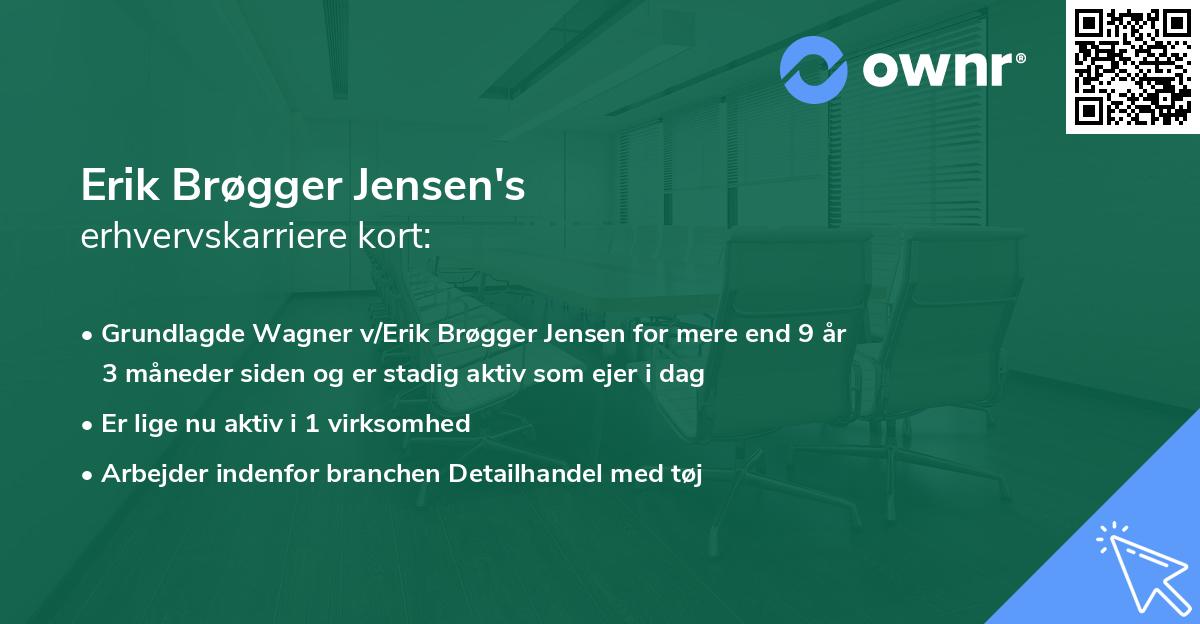 ownr®

Erik Brøgger Jensen's
erhvervskarriere kort:

• Grundlagde Wagner v/Erik Brøgger Jensen for mere end 9 år 3 måneder siden og er stadig aktiv som ejer i dag

• Er lige nu aktiv i 1 virksomhed

• Arbejder indenfor branchen Detailhandel med tøj